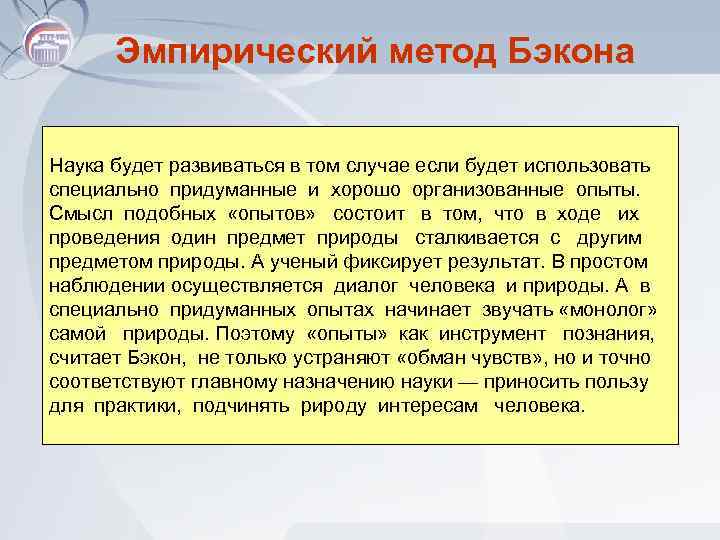 Эмпирический метод Бэкона

Наука будет развиваться в том случае если будет использовать специально придуманные и хорошо организованные опыты. Смысл подобных «опытов» состоит в том, что в ходе их проведения один предмет природы сталкивается с другим предметом природы. А ученый фиксирует результат. В простом наблюдении осуществляется диалог человека и природы. А в специально придуманных опытах начинает звучать «монолог» самой природы. Поэтому «опыты» как инструмент познания, считает Бэкон, не только устраняют «обман чувств», но и точно соответствуют главному назначению науки — приносить пользу для практики, подчинять рироду интересам человека.